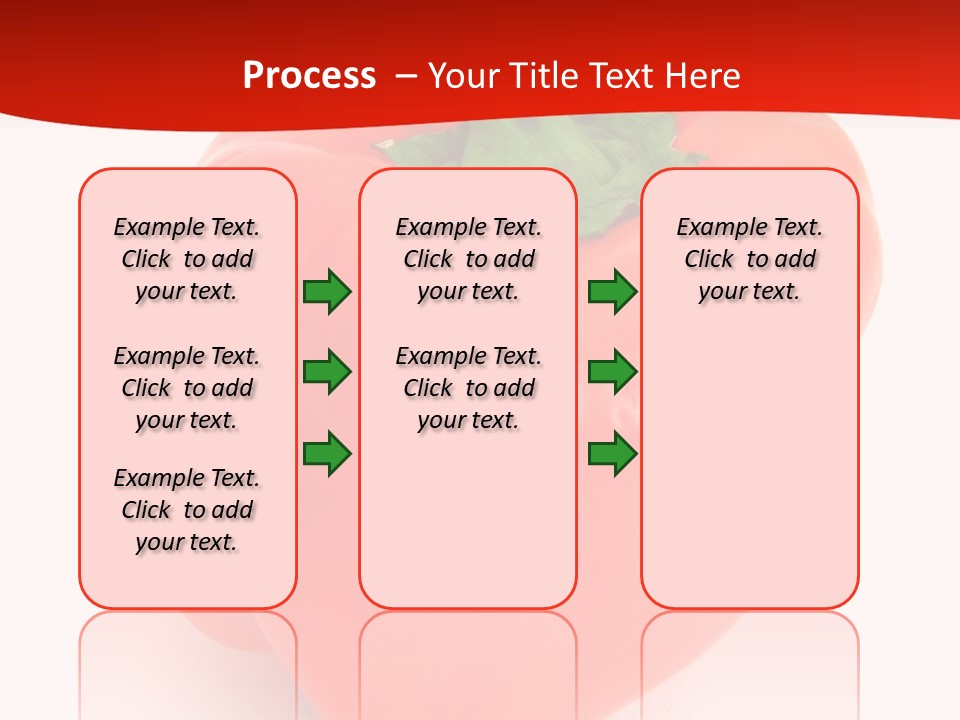 Process – Your Title Text Here

Example Text. Click to add your text.

Example Text. Click to add your text.

Example Text. Click to add your text.

Example Text. Click to add your text.

Example Text. Click to add your text.

Example Text. Click to add your text.